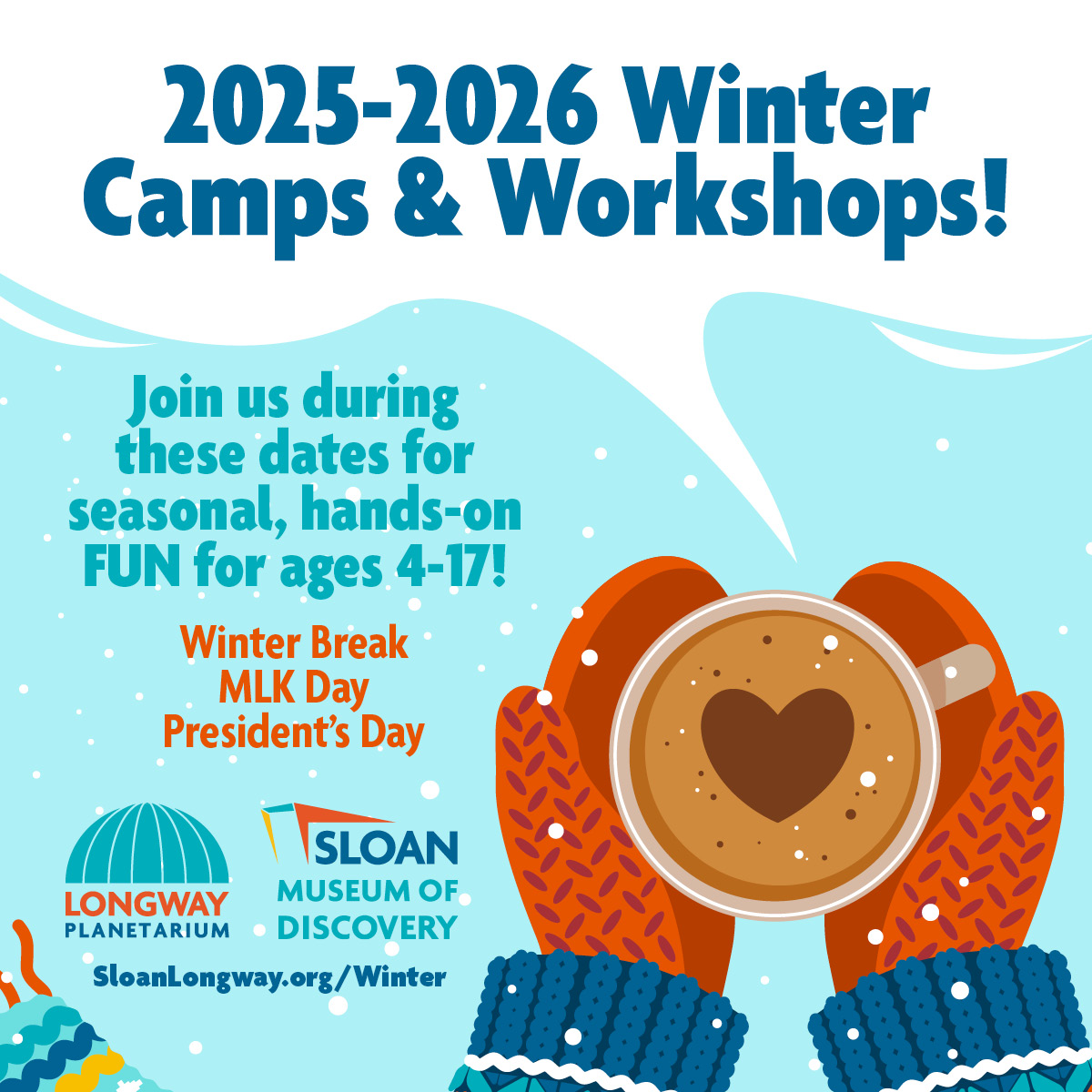 2025-2026 Winter Camps & Workshops!

Join us during these dates for seasonal, hands-on FUN for ages 4-17!

Winter Break
MLK Day
President's Day

LONGWAY PLANETARIUM

SLOAN MUSEUM OF DISCOVERY

SloanLongway.org/Winter